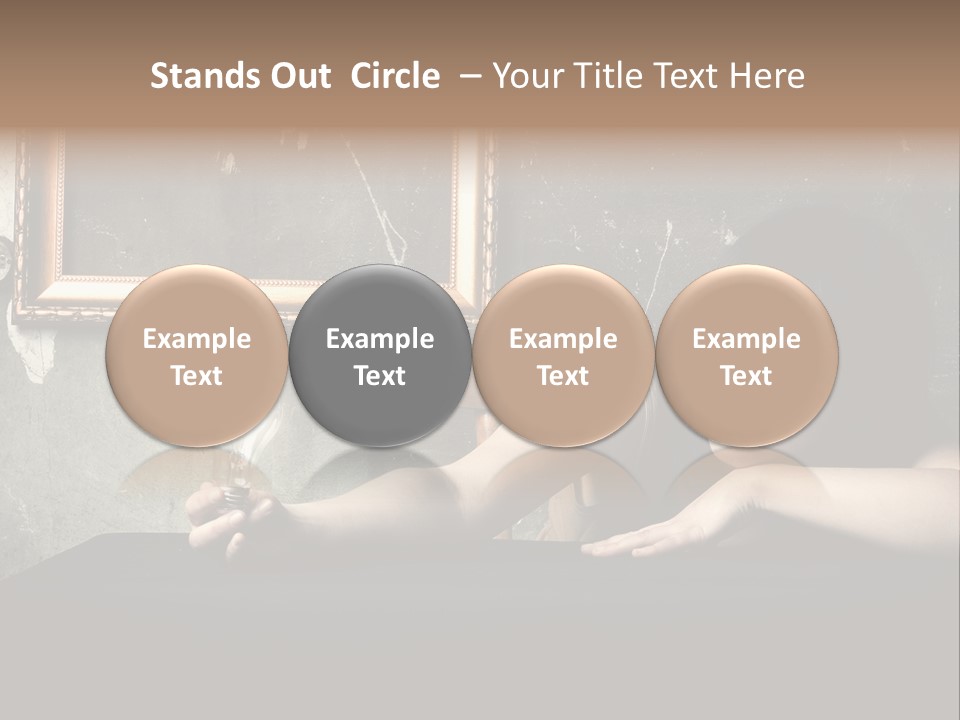 Stands Out Circle – Your Title Text Here

Example Text

Example Text

Example Text

Example Text